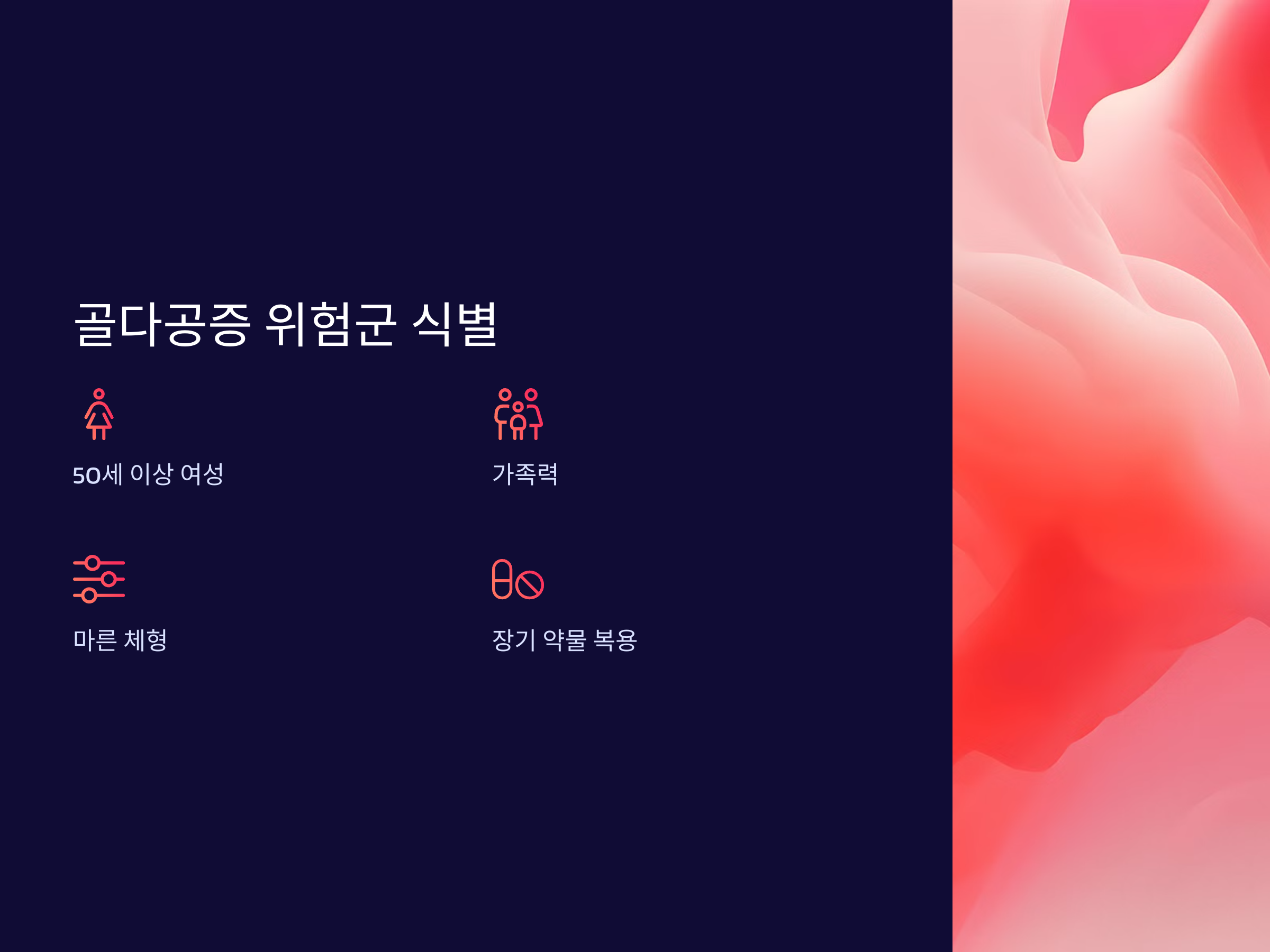 골다공증 위험군 식별

50세 이상 여성

가족력

마른 체형

장기 약물 복용